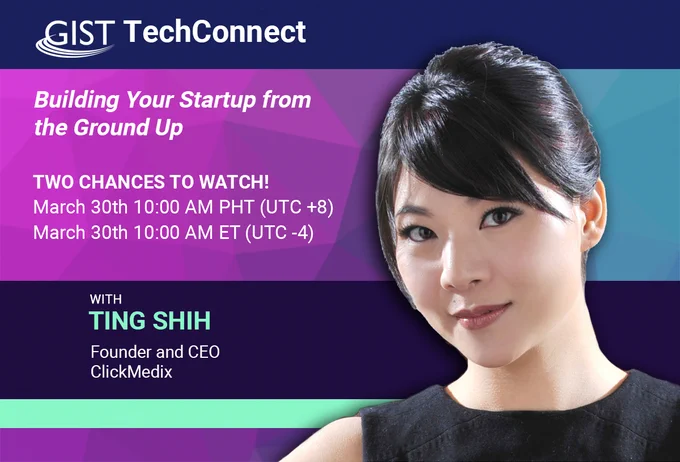 GIST TechConnect

Building Your Startup from the Ground Up

TWO CHANCES TO WATCH!
March 30th 10:00 AM PHT (UTC +8)
March 30th 10:00 AM ET (UTC -4)

WITH
TING SHIH
Founder and CEO
ClickMedix